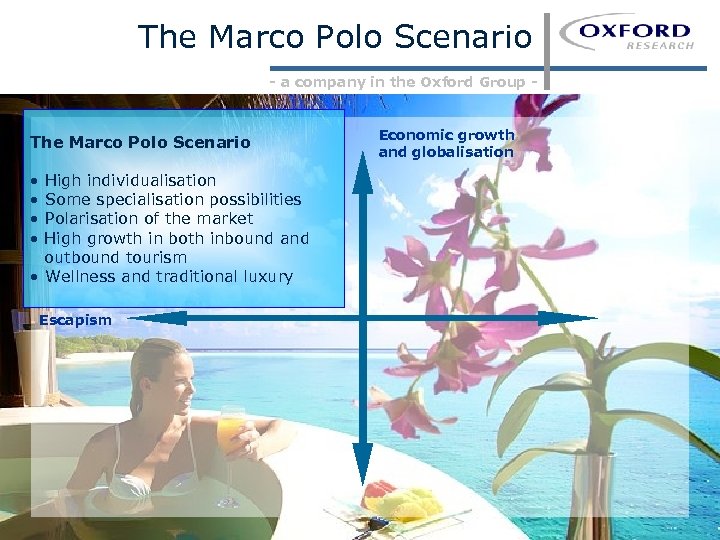 The Marco Polo Scenario

OXFORD
RESEARCH

- a company in the Oxford Group -

The Marco Polo Scenario

• High individualisation
• Some specialisation possibilities
• Polarisation of the market
• High growth in both inbound and outbound tourism
• Wellness and traditional luxury

Economic growth and globalisation

Escapism